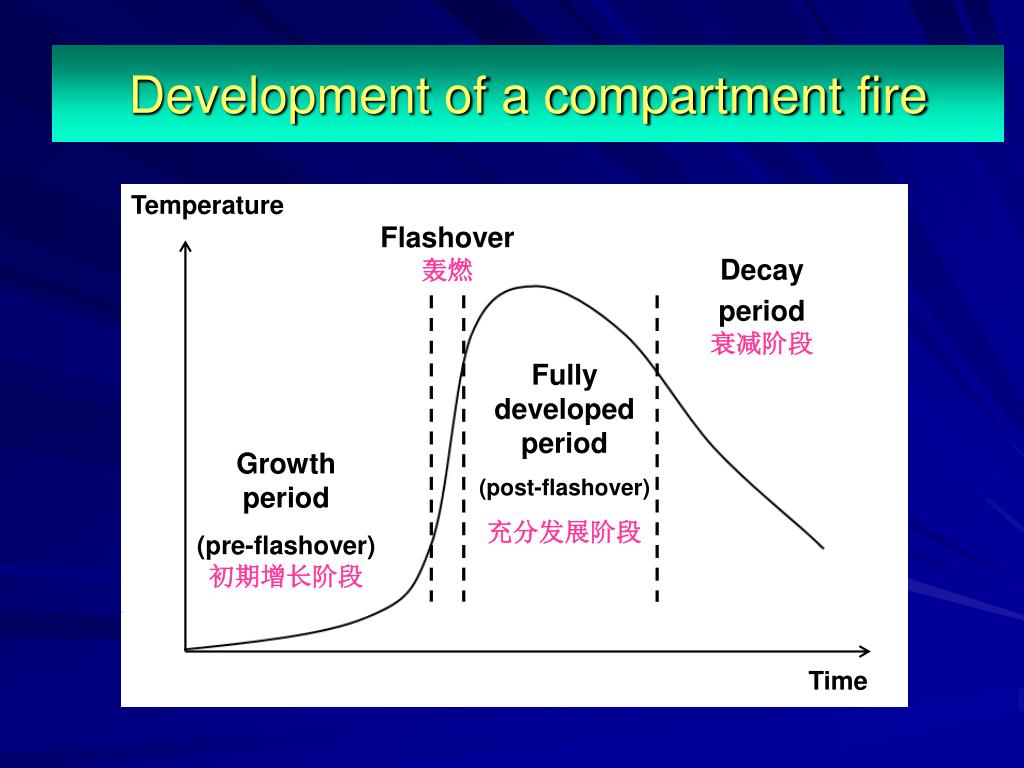 Development of a compartment fire

Temperature

Flashover
轰燃

Decay period
衰减阶段

Fully developed period
(post-flashover)
充分发展阶段

Growth period
(pre-flashover)
初期增长阶段

Time